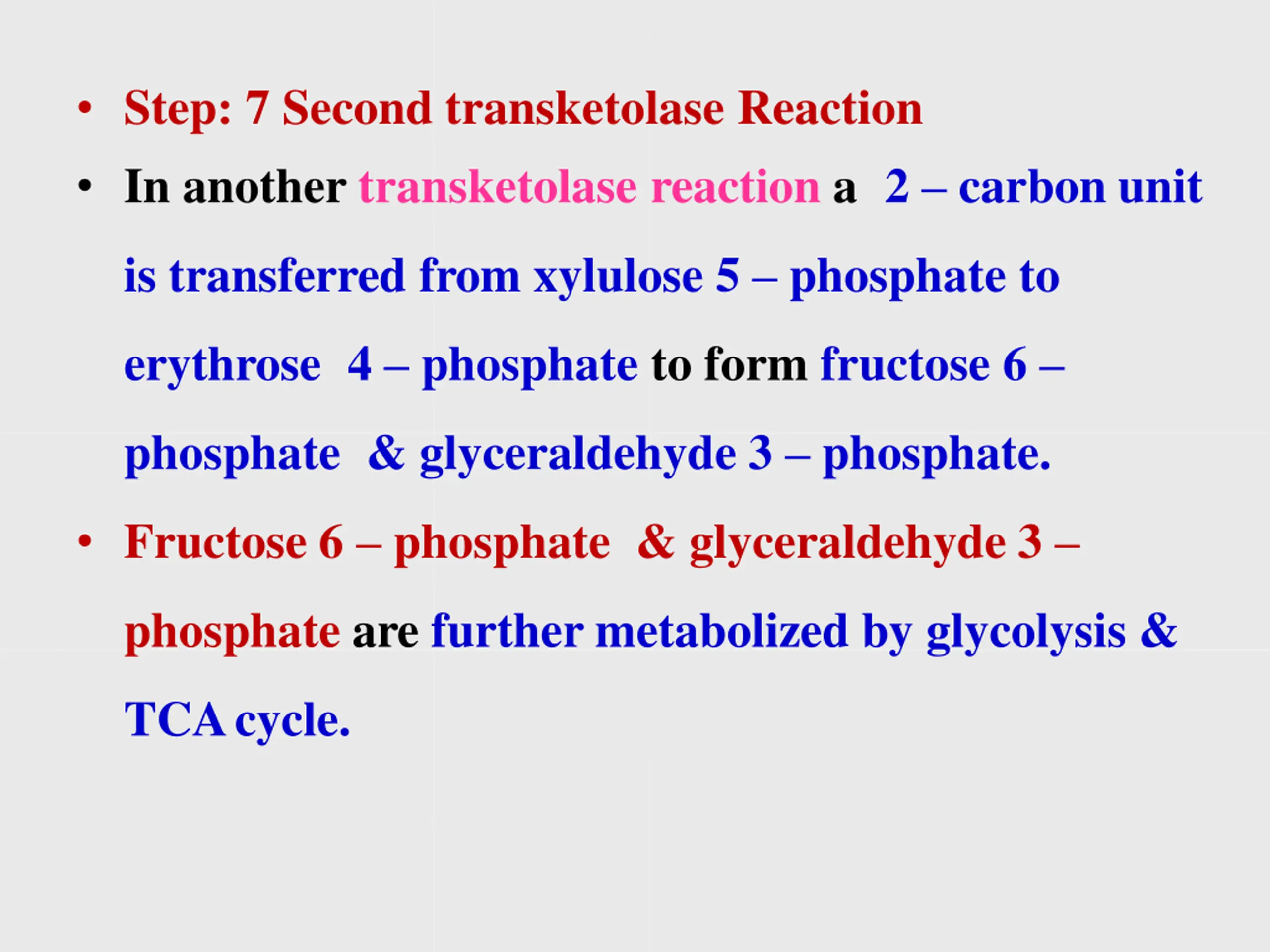 • Step: 7 Second transketolase Reaction

• In another transketolase reaction a 2 – carbon unit is transferred from xylulose 5 – phosphate to erythrose 4 – phosphate to form fructose 6 – phosphate & glyceraldehyde 3 – phosphate.

• Fructose 6 – phosphate & glyceraldehyde 3 – phosphate are further metabolized by glycolysis & TCA cycle.